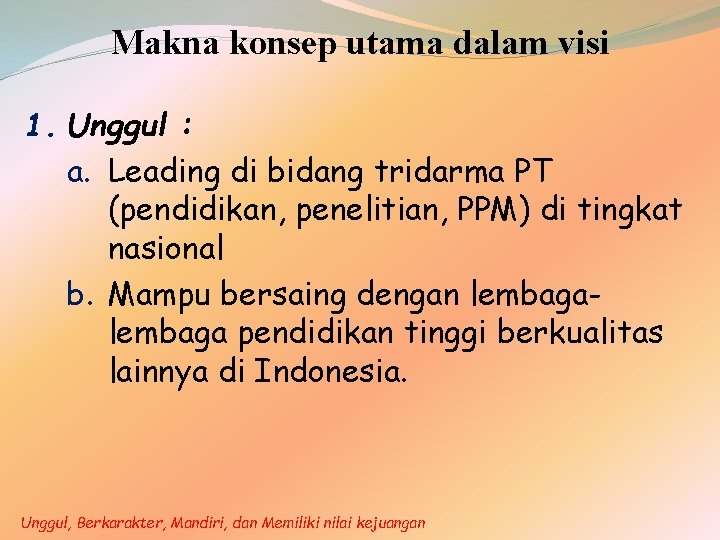 Makna konsep utama dalam visi

1. Unggul :

a. Leading di bidang tridarma PT (pendidikan, penelitian, PPM) di tingkat nasional

b. Mampu bersaing dengan lembaga-lembaga pendidikan tinggi berkualitas lainnya di Indonesia.

Unggul, Berkarakter, Mandiri, dan Memiliki nilai kejuangan